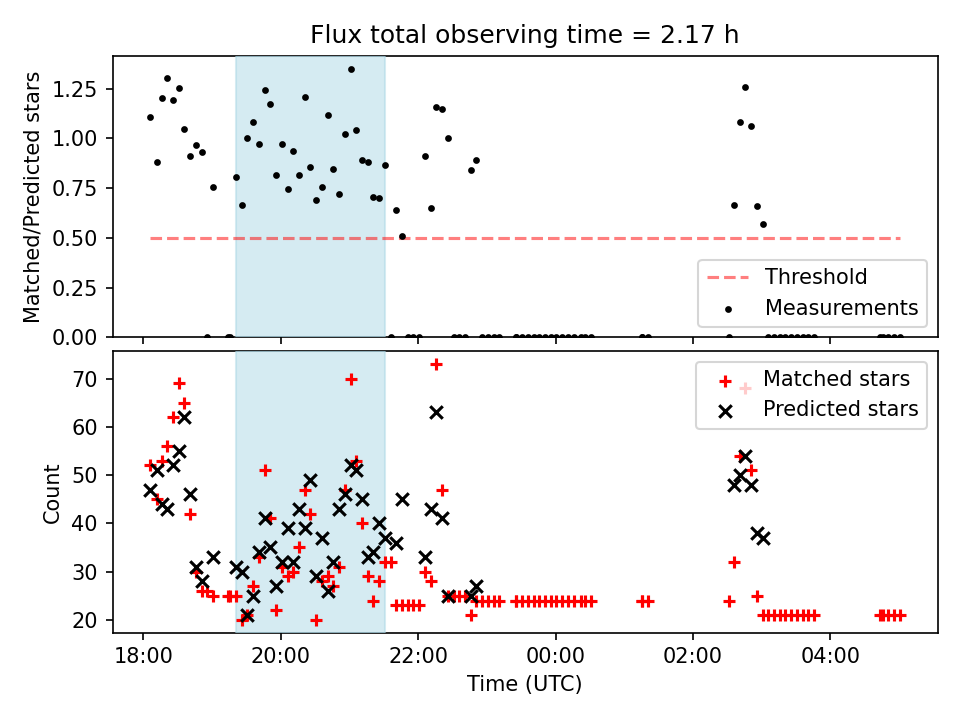 Flux total observing time = 2.17 h

Matched/Predicted stars

1.25
1.00
0.75
0.50
0.25
0.00

Threshold
Measurements

Count

70
60
50
40
30
20

Matched stars
Predicted stars

18:00
20:00
22:00
00:00
02:00
04:00

Time (UTC)